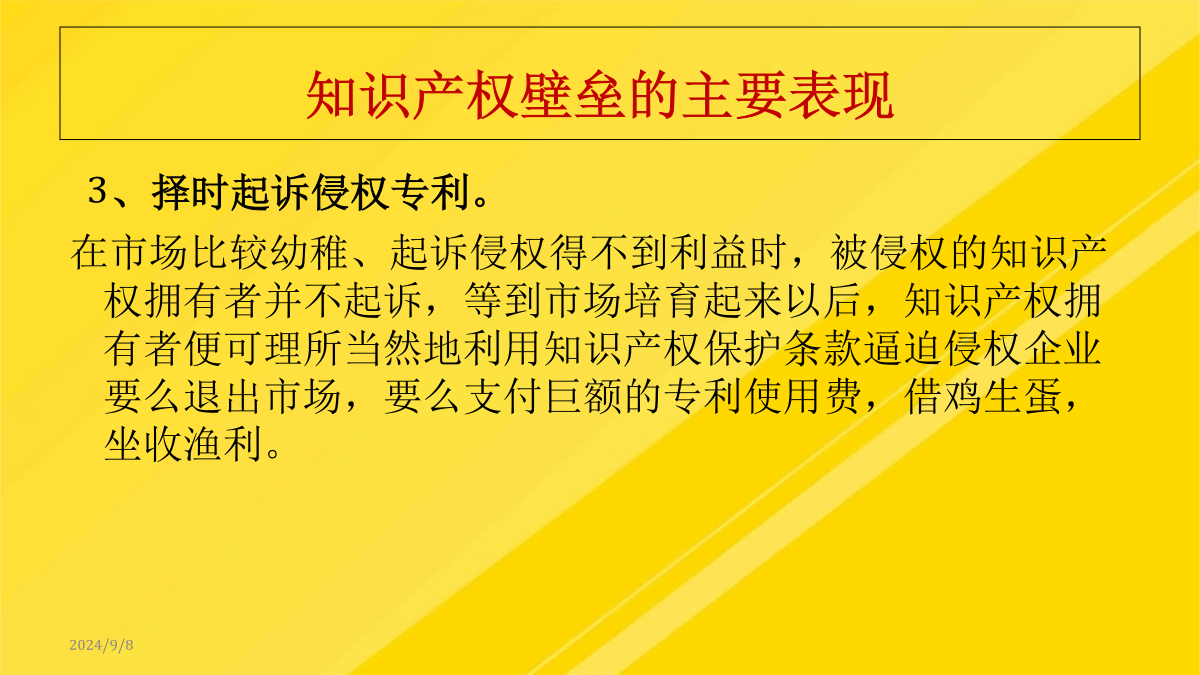 知识产权壁垒的主要表现

3、择时起诉侵权专利。

在市场比较幼稚、起诉侵权得不到利益时，被侵权的知识产权拥有者并不起诉，等到市场培育起来以后，知识产权拥有者便可理所当然地利用知识产权保护条款逼迫侵权企业要么退出市场，要么支付巨额的专利使用费，借鸡生蛋，坐收渔利。

2024/9/8